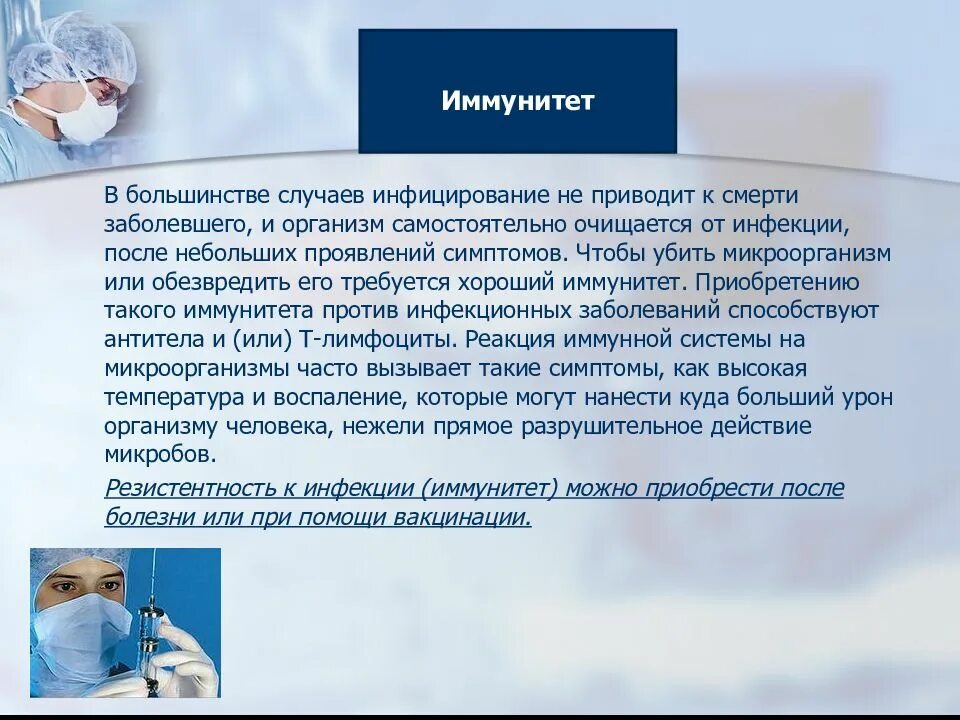 Иммунитет

В большинстве случаев инфицирование не приводит к смерти заболевшего, и организм самостоятельно очищается от инфекции, после небольших проявлений симптомов. Чтобы убить микроорганизм или обезвредить его требуется хороший иммунитет. Приобретению такого иммунитета против инфекционных заболеваний способствуют антитела и (или) Т-лимфоциты. Реакция иммунной системы на микроорганизмы часто вызывает такие симптомы, как высокая температура и воспаление, которые могут нанести куда больший урон организму человека, нежели прямое разрушительное действие микробов.

Резистентность к инфекции (иммунитет) можно приобрести после болезни или при помощи вакцинации.